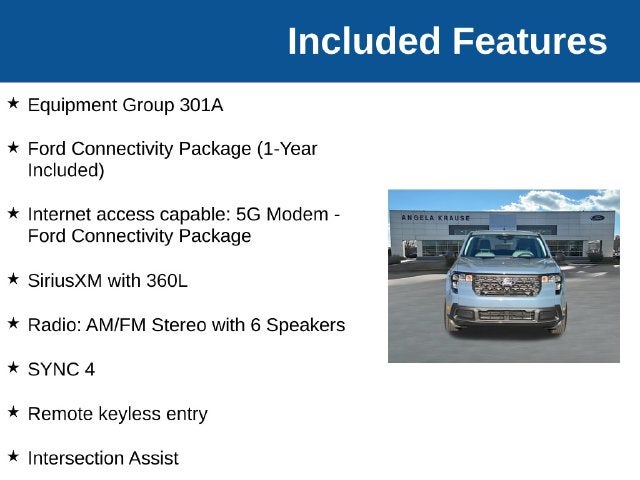 Included Features

★ Equipment Group 301A

★ Ford Connectivity Package (1-Year Included)

★ Internet access capable: 5G Modem - Ford Connectivity Package

★ SiriusXM with 360L

★ Radio: AM/FM Stereo with 6 Speakers

★ SYNC 4

★ Remote keyless entry

★ Intersection Assist

ANGELA KRAUSE